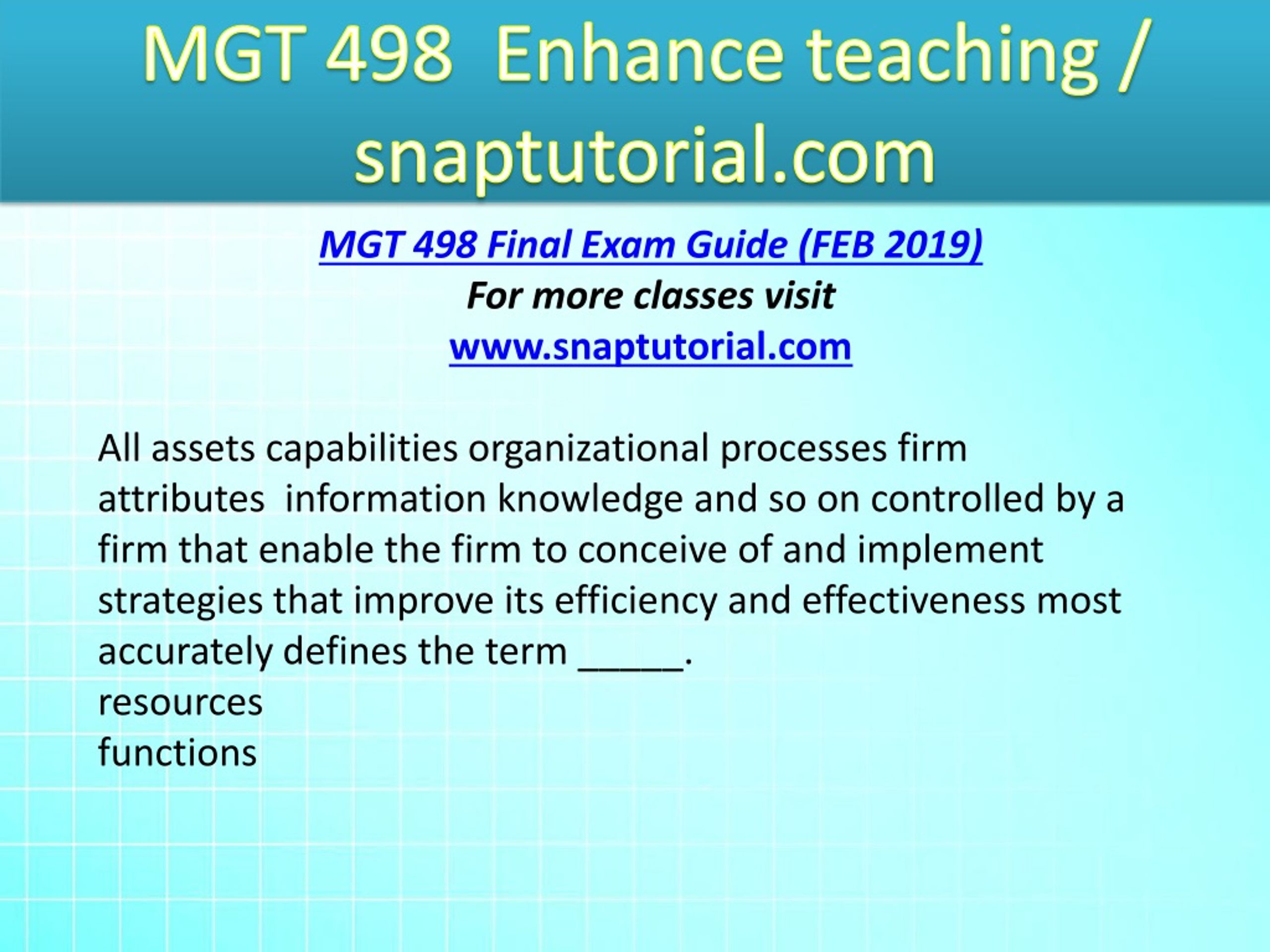 MGT 498 Enhance teaching / snaptutorial.com

MGT 498 Final Exam Guide (FEB 2019)
For more classes visit
www.snaptutorial.com

All assets capabilities organizational processes firm attributes information knowledge and so on controlled by a firm that enable the firm to conceive of and implement strategies that improve its efficiency and effectiveness most accurately defines the term _____.
resources
functions